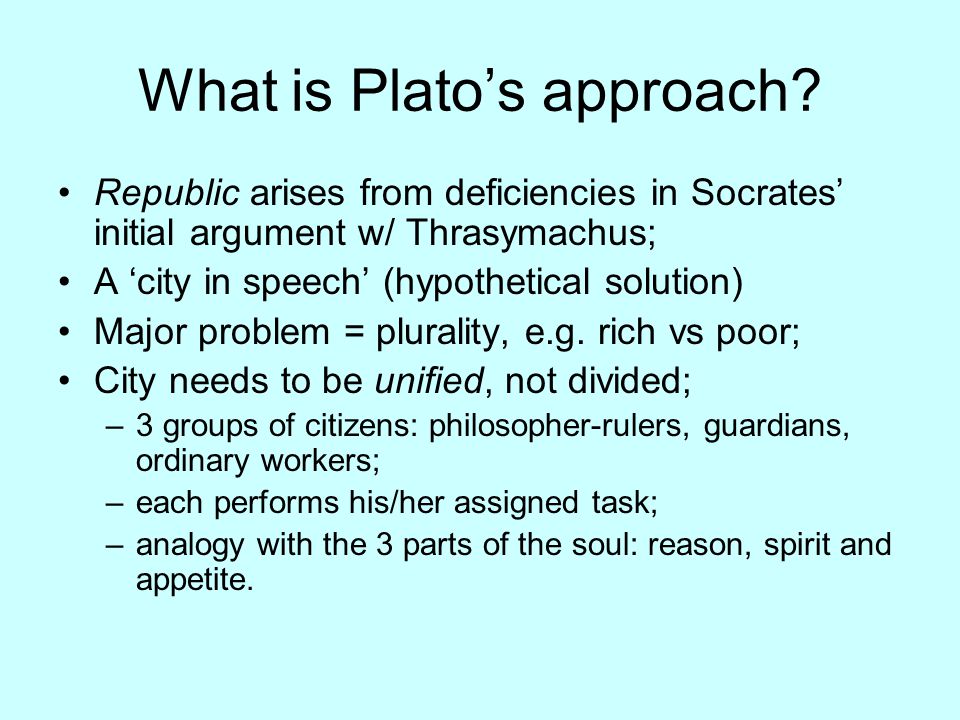 What is Plato’s approach?

• Republic arises from deficiencies in Socrates’ initial argument w/ Thrasymachus;
• A ‘city in speech’ (hypothetical solution)
• Major problem = plurality, e.g. rich vs poor;
• City needs to be unified, not divided;
– 3 groups of citizens: philosopher-rulers, guardians, ordinary workers;
– each performs his/her assigned task;
– analogy with the 3 parts of the soul: reason, spirit and appetite.